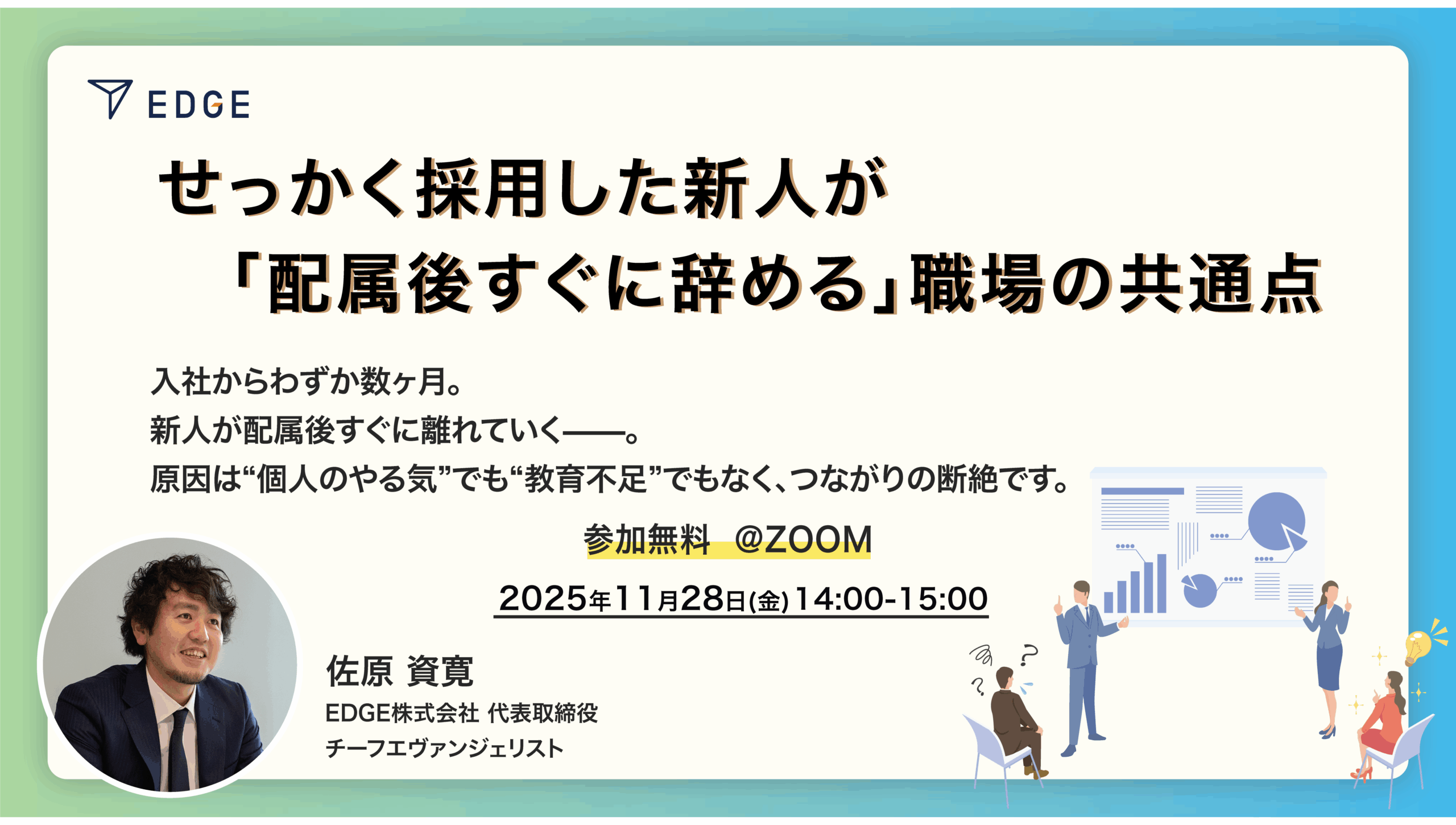 EDGE

せっかく採用した新人が
「配属後すぐに辞める」職場の共通点

入社からわずか数ヶ月。
新人が配属後すぐに離れていく——。
原因は“個人のやる気”でも“教育不足”でもなく、つながりの断絶です。

参加無料 @ZOOM

2025年11月28日(金) 14:00-15:00

佐原 資寛
EDGE株式会社 代表取締役
チーフエヴァンジェリスト